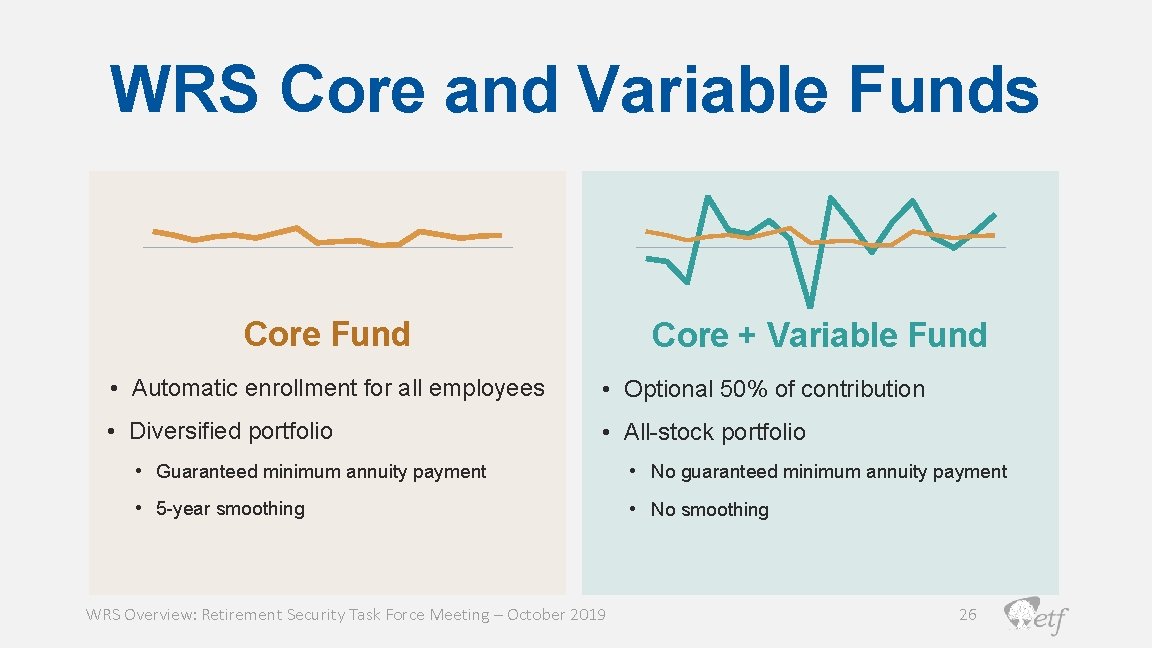 WRS Core and Variable Funds

Core Fund

• Automatic enrollment for all employees
• Diversified portfolio
• Guaranteed minimum annuity payment
• 5-year smoothing

Core + Variable Fund

• Optional 50% of contribution
• All-stock portfolio
• No guaranteed minimum annuity payment
• No smoothing

WRS Overview: Retirement Security Task Force Meeting – October 2019

26

etf